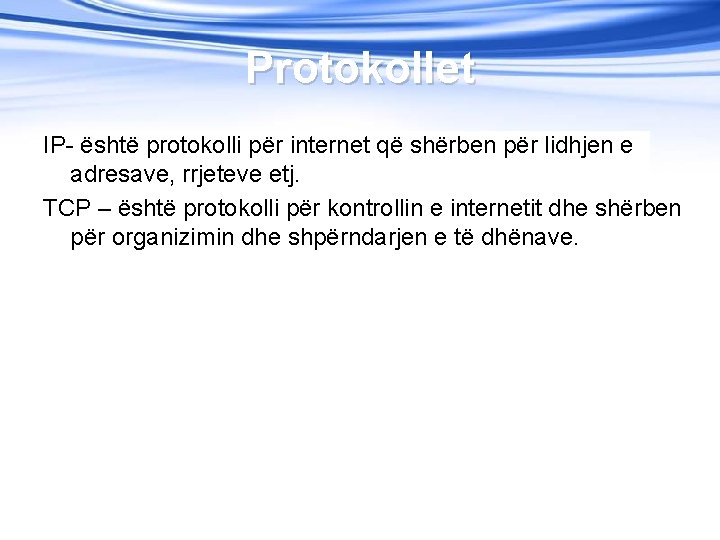 Protokollet

IP- është protokolli për internet që shërben për lidhjen e adresave, rrjeteve etj.

TCP – është protokolli për kontrollin e internetit dhe shërben për organizimin dhe shpërndarjen e të dhënave.